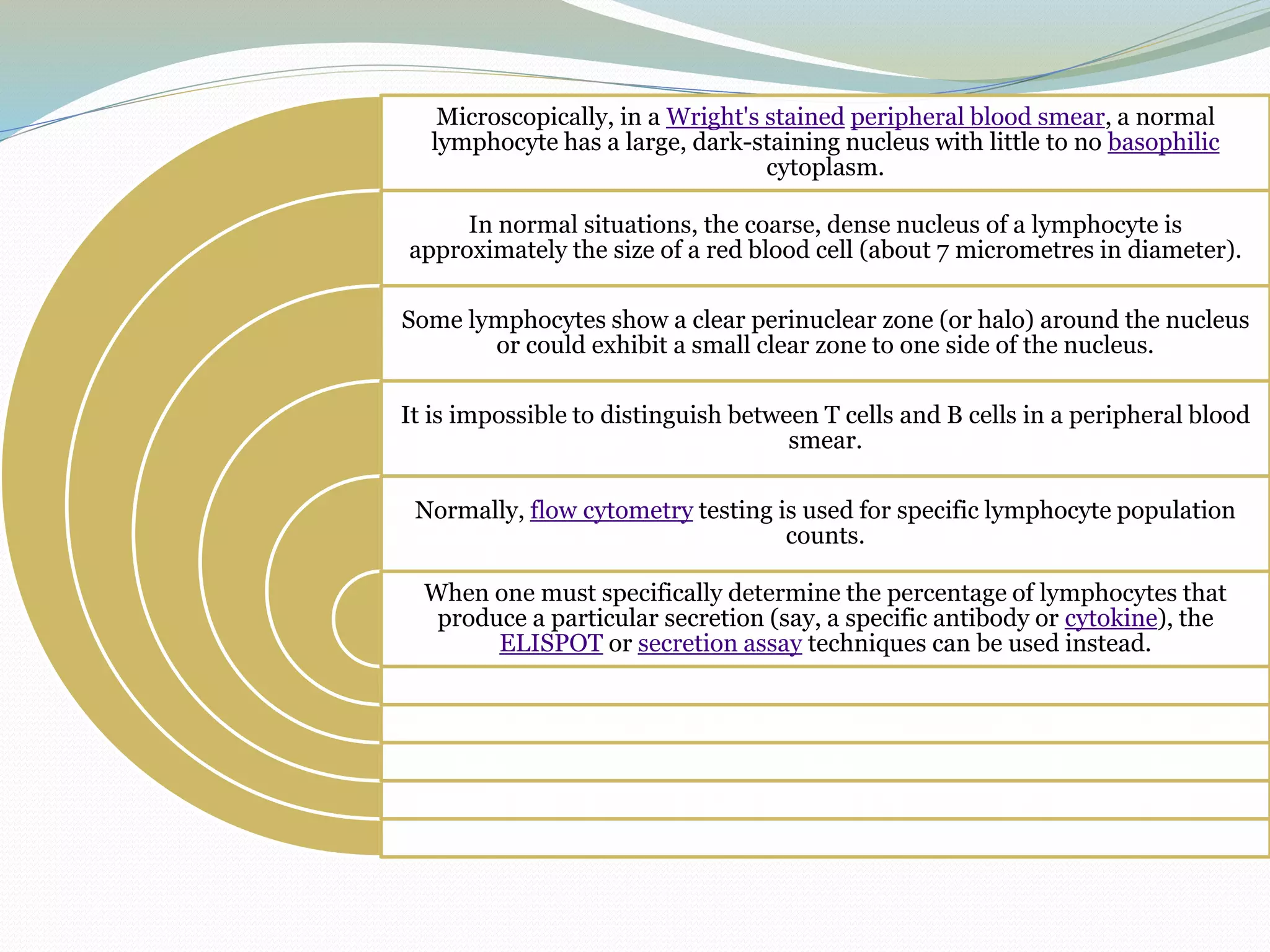 Microscopically, in a Wright's stained peripheral blood smear, a normal lymphocyte has a large, dark-staining nucleus with little to no basophilic cytoplasm.

In normal situations, the coarse, dense nucleus of a lymphocyte is approximately the size of a red blood cell (about 7 micrometres in diameter).

Some lymphocytes show a clear perinuclear zone (or halo) around the nucleus or could exhibit a small clear zone to one side of the nucleus.

It is impossible to distinguish between T cells and B cells in a peripheral blood smear.

Normally, flow cytometry testing is used for specific lymphocyte population counts.

When one must specifically determine the percentage of lymphocytes that produce a particular secretion (say, a specific antibody or cytokine), the ELISPOT or secretion assay techniques can be used instead.